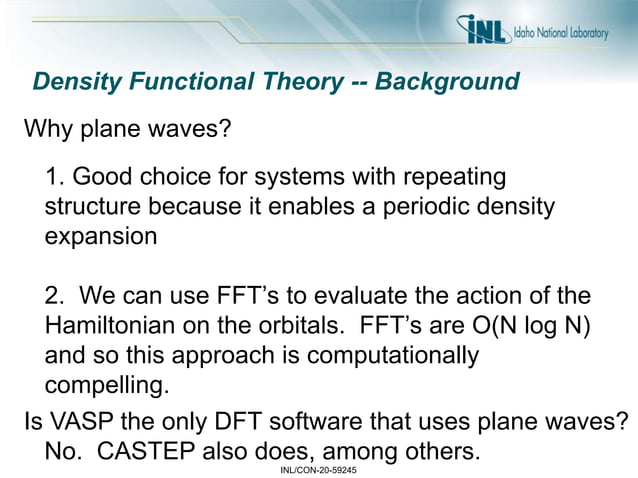 INL Idaho National Laboratory

Density Functional Theory -- Background

Why plane waves?

1. Good choice for systems with repeating structure because it enables a periodic density expansion

2. We can use FFT's to evaluate the action of the Hamiltonian on the orbitals. FFT's are O(N log N) and so this approach is computationally compelling.

Is VASP the only DFT software that uses plane waves?
No. CASTEP also does, among others.

INL/CON-20-59245